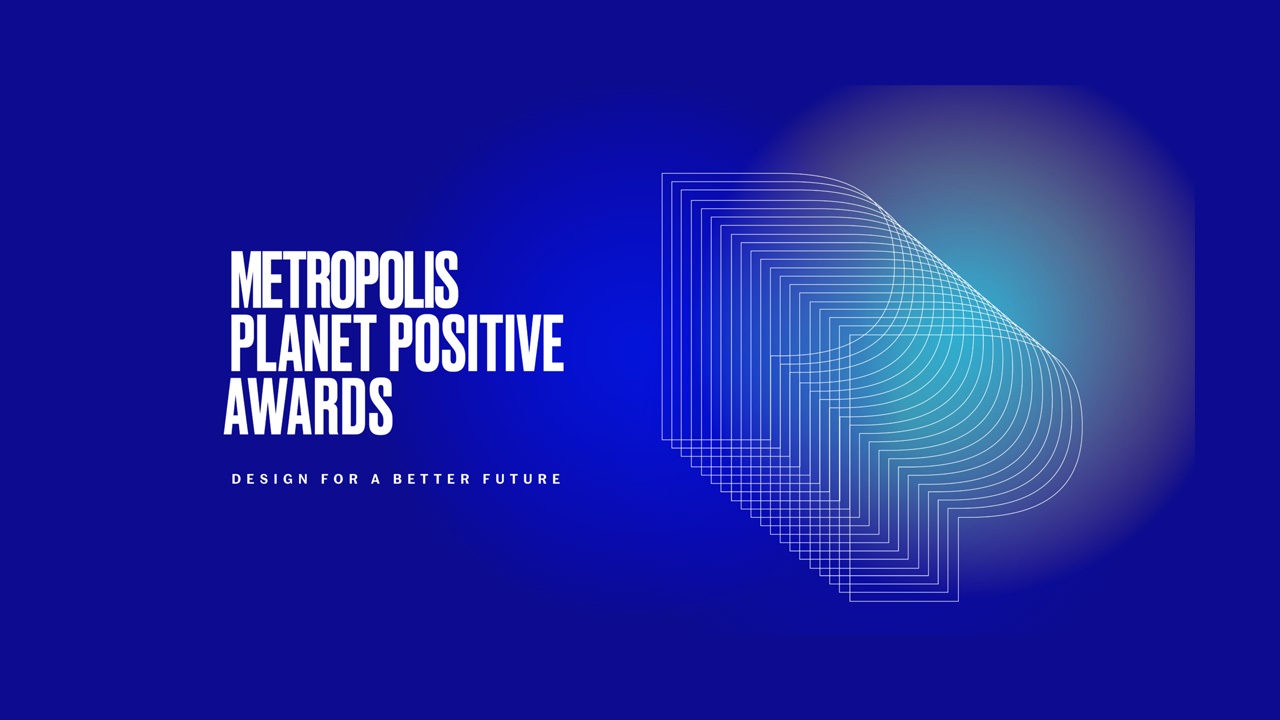 METROPOLIS
PLANET POSITIVE
AWARDS

DESIGN FOR A BETTER FUTURE